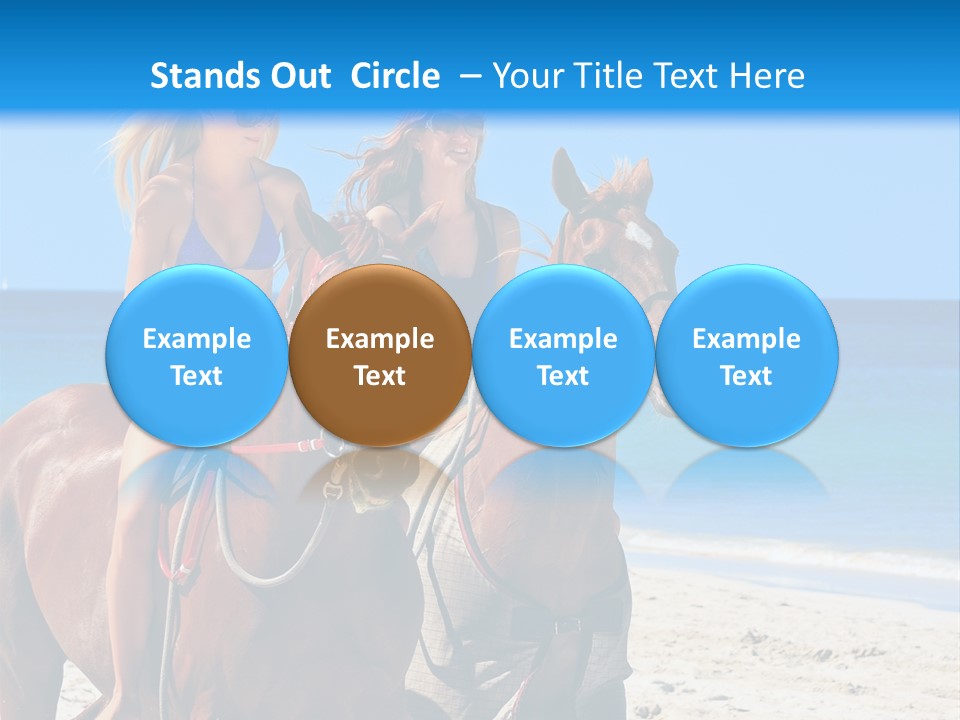 Stands Out Circle – Your Title Text Here

Example Text

Example Text

Example Text

Example Text